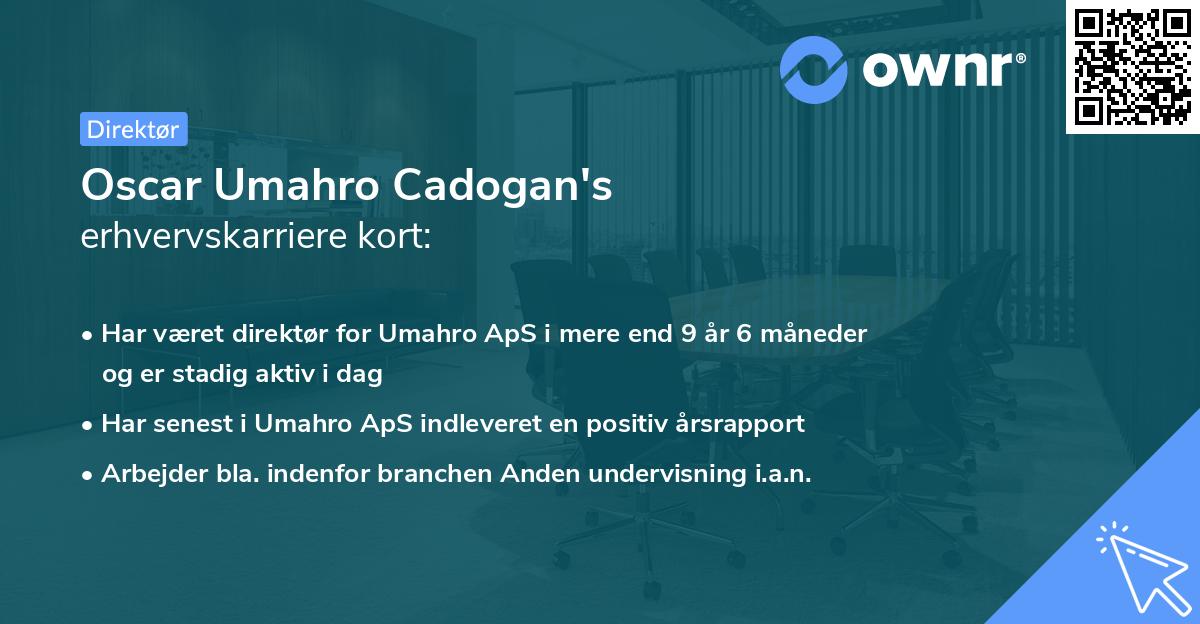 ownr®

Direktør

Oscar Umahro Cadogan's
erhvervskarriere kort:

• Har været direktør for Umahro ApS i mere end 9 år 6 måneder og er stadig aktiv i dag

• Har senest i Umahro ApS indleveret en positiv årsrapport

• Arbejder bla. indenfor branchen Anden undervisning i.a.n.